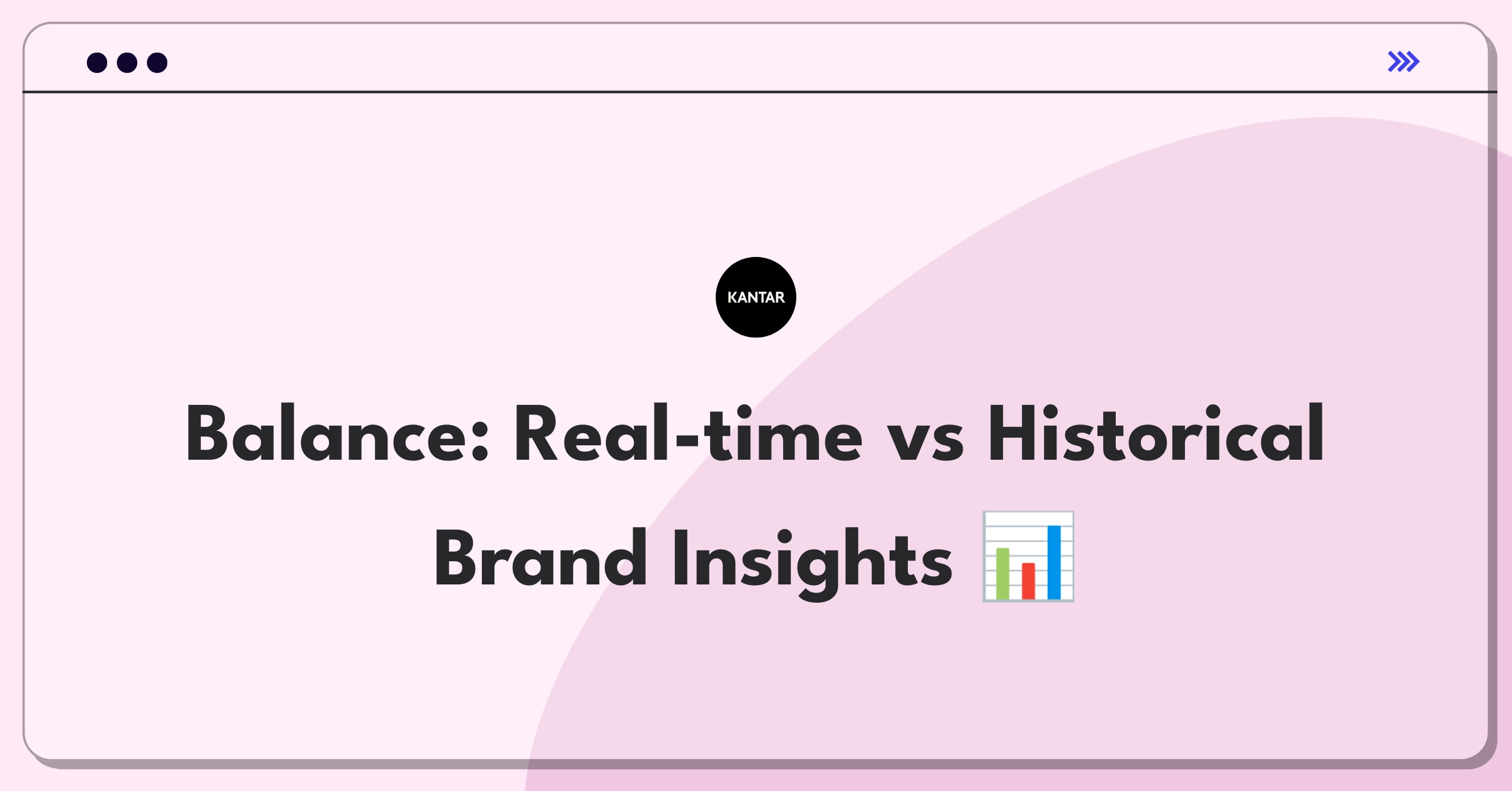 KANTAR

Balance: Real-time vs Historical Brand Insights 📊